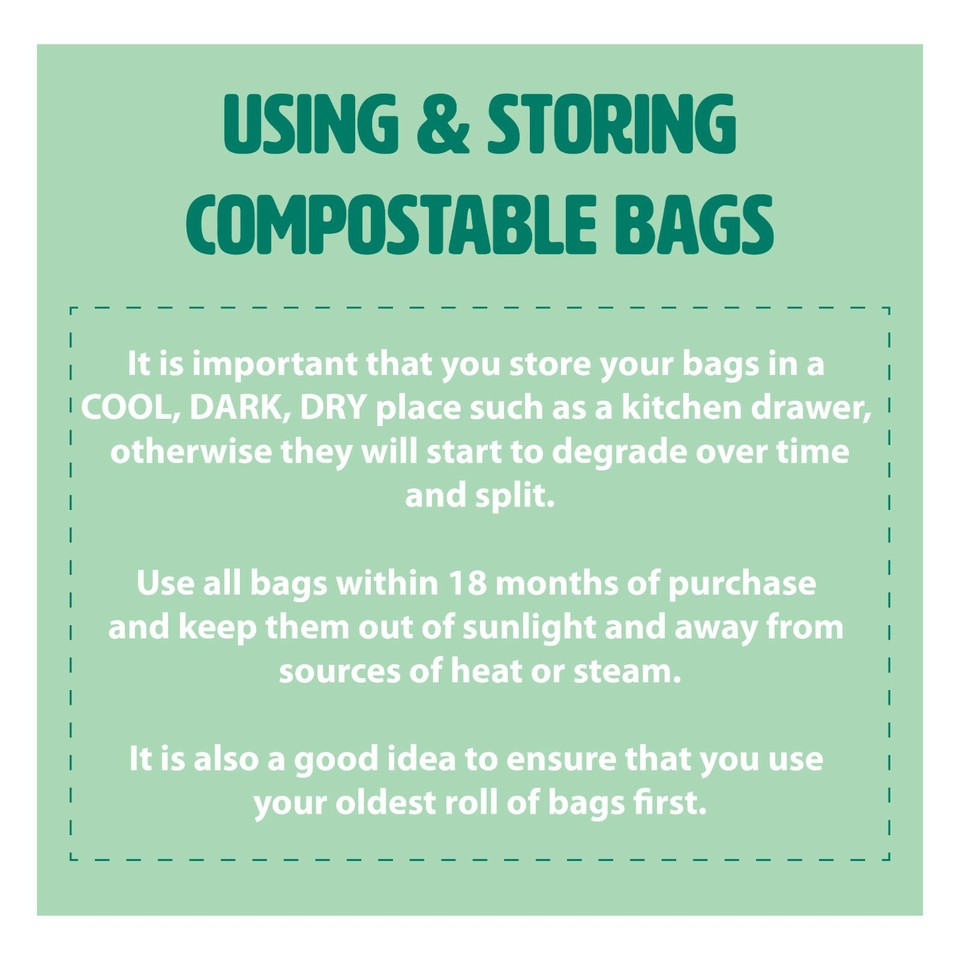 USING & STORING COMPOSTABLE BAGS

It is important that you store your bags in a COOL, DARK, DRY place such as a kitchen drawer, otherwise they will start to degrade over time and split.

Use all bags within 18 months of purchase and keep them out of sunlight and away from sources of heat or steam.

It is also a good idea to ensure that you use your oldest roll of bags first.